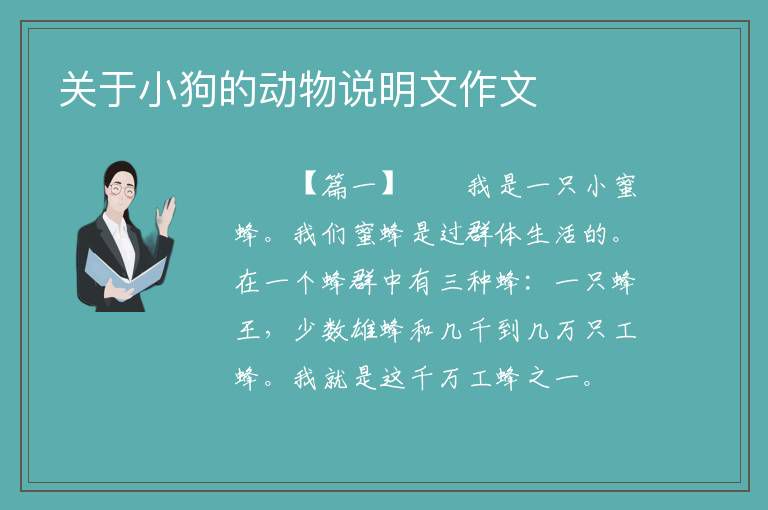 关于小狗的动物说明文作文

【篇一】 我是一只小蜜蜂。我们蜜蜂是过群体生活的。在一个蜂群中有三种蜂：一只蜂王，少数雄蜂和几千到几万只工蜂。我就是这千万工蜂之一。